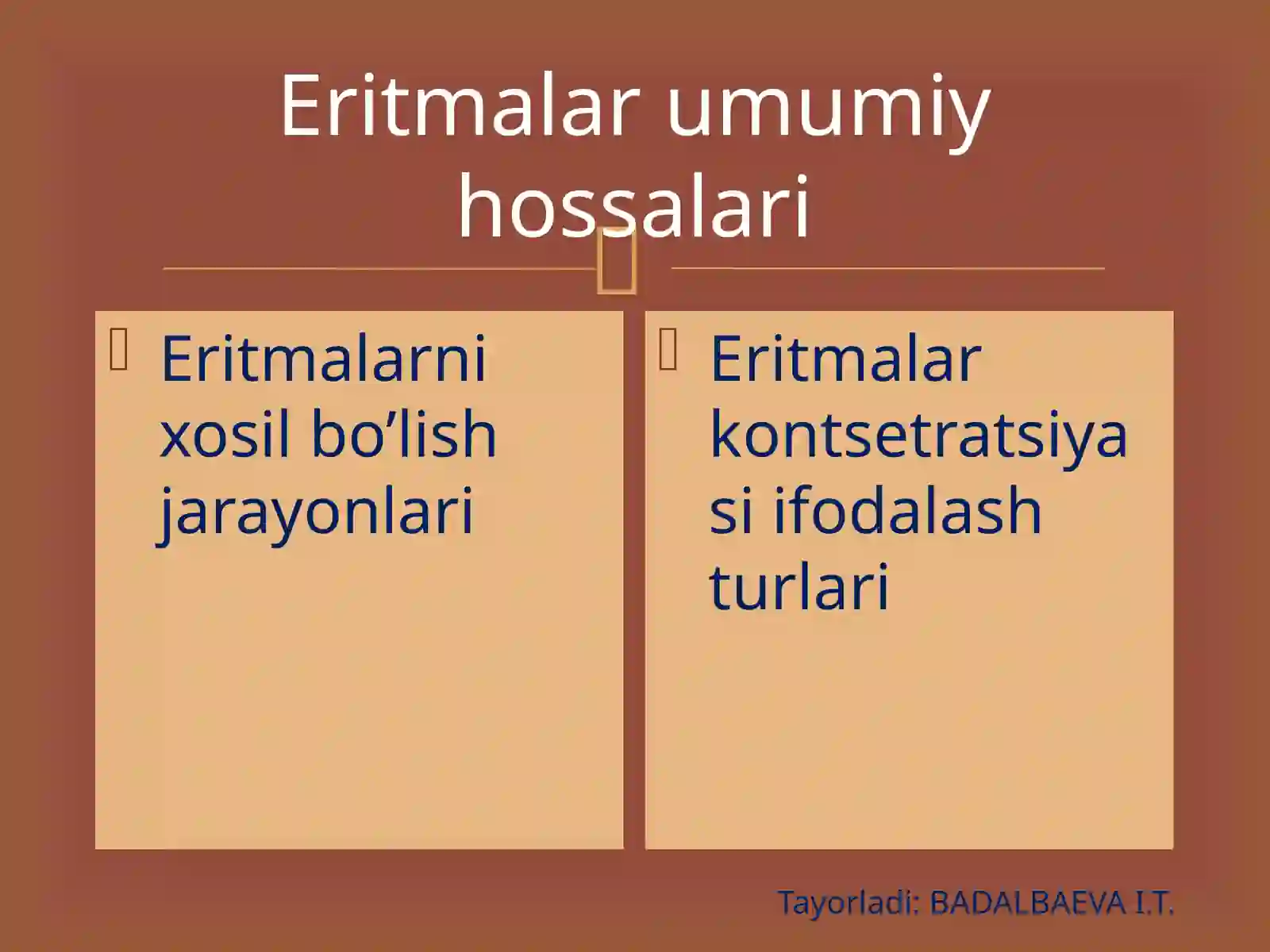 Eritmalar umumiy hossalari

Eritmalarni xosil bo’lish jarayonlari

Eritmalar kontsetratsiyasi ifodalash turlari

Tayorladi: BADALBAEVA I.T.